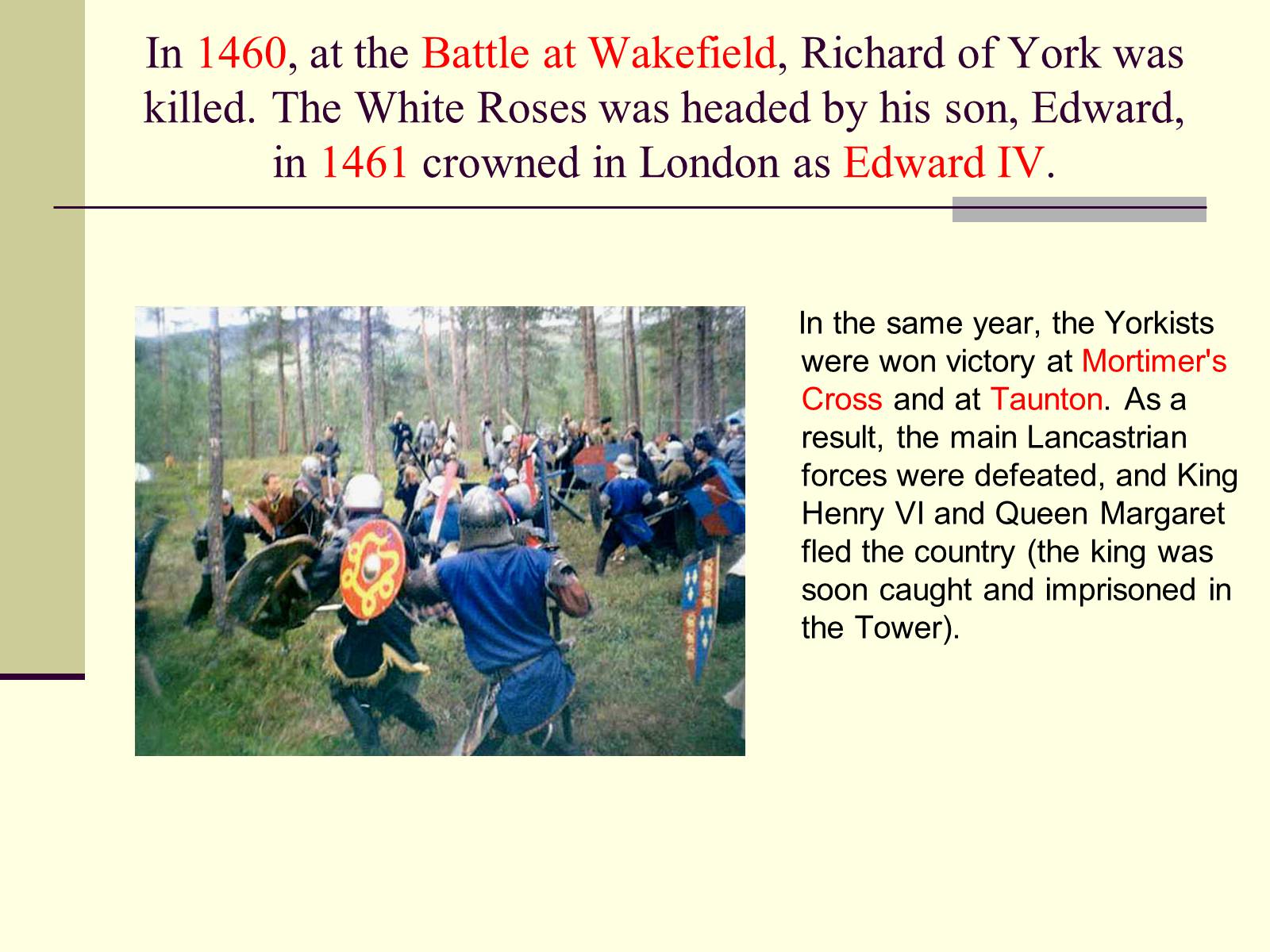 In 1460, at the Battle at Wakefield, Richard of York was killed. The White Roses was headed by his son, Edward, in 1461 crowned in London as Edward IV.

In the same year, the Yorkists were won victory at Mortimer's Cross and at Taunton. As a result, the main Lancastrian forces were defeated, and King Henry VI and Queen Margaret fled the country (the king was soon caught and imprisoned in the Tower).